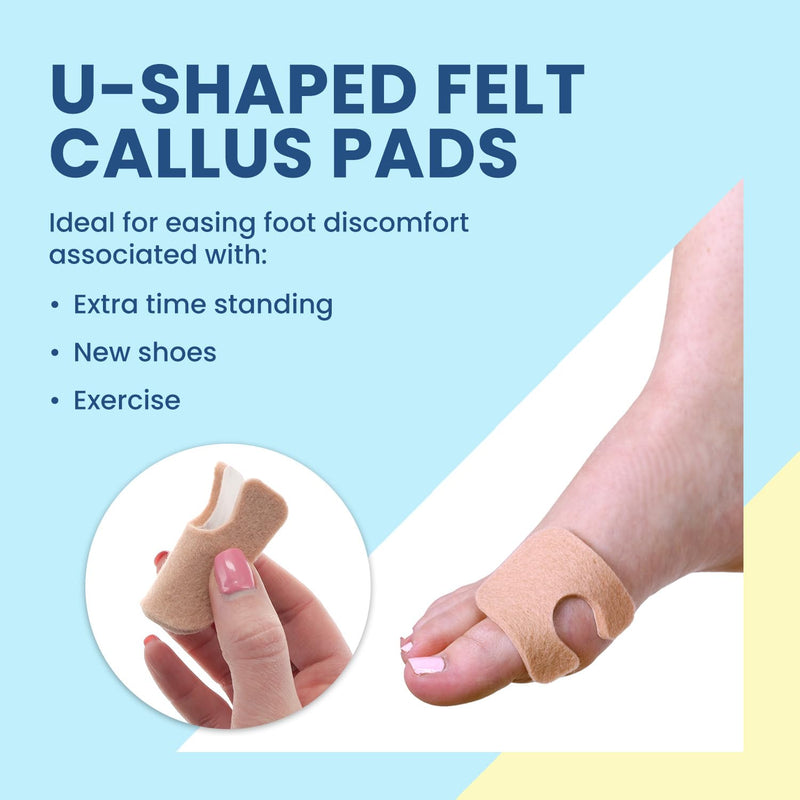 U-SHAPED FELT CALLUS PADS

Ideal for easing foot discomfort associated with:

• Extra time standing
• New shoes
• Exercise